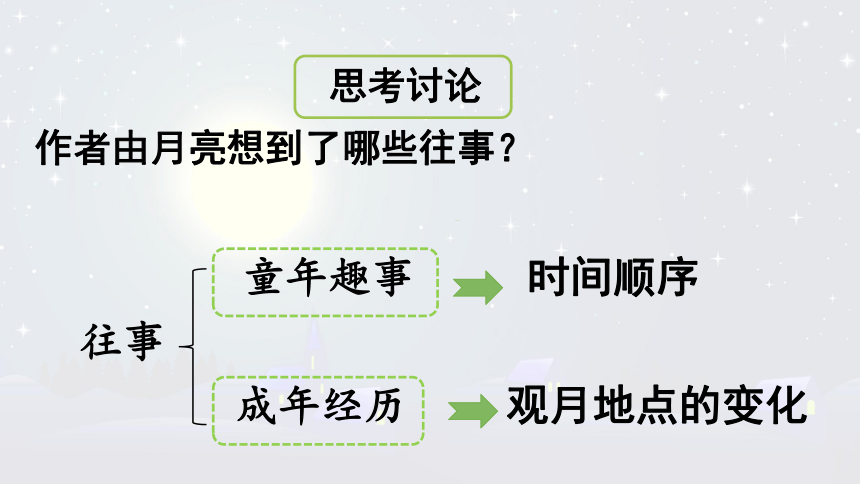 思考讨论

作者由月亮想到了哪些往事？

往事

童年趣事

时间顺序

成年经历

观月地点的变化